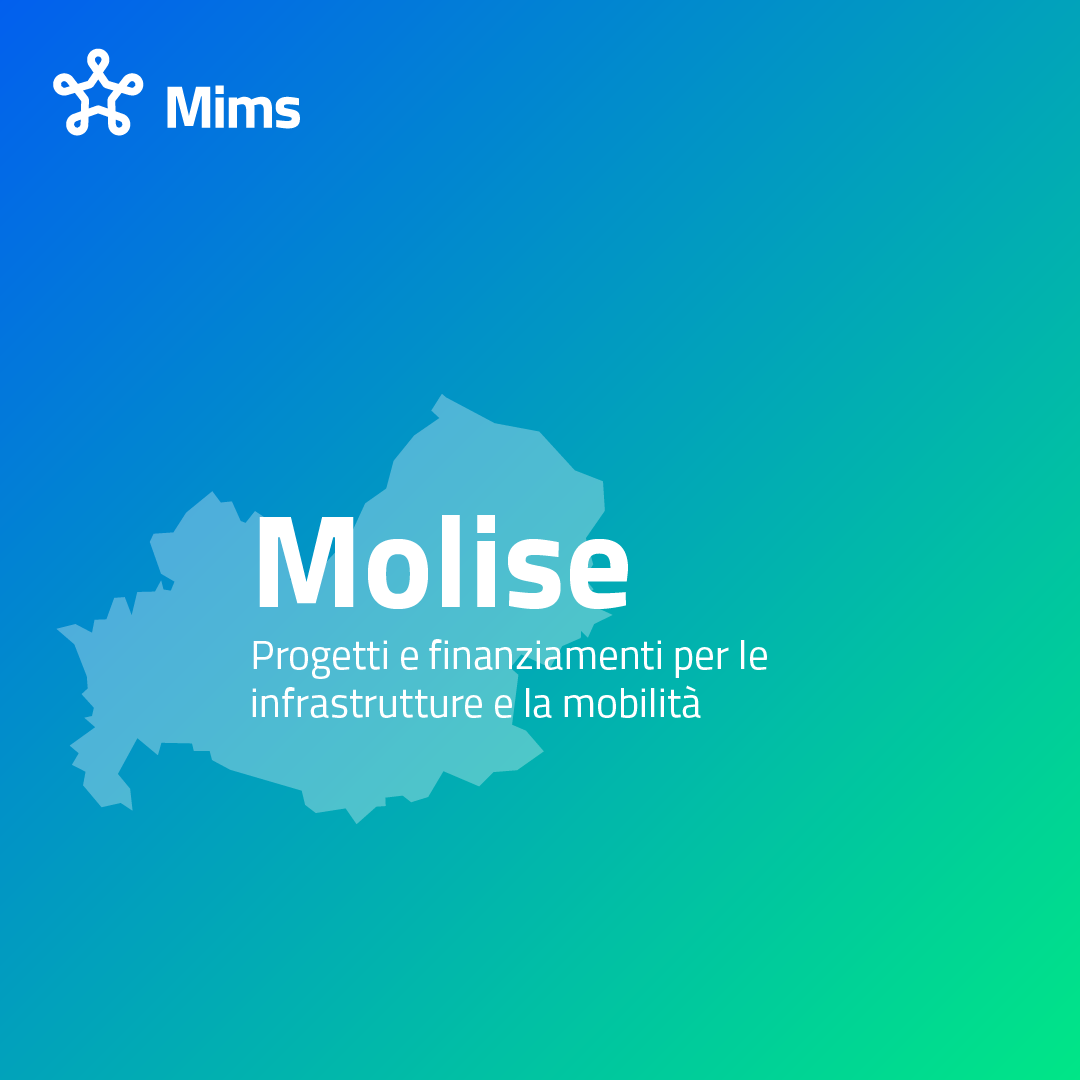 Mims

Molise

Progetti e finanziamenti per le infrastrutture e la mobilità